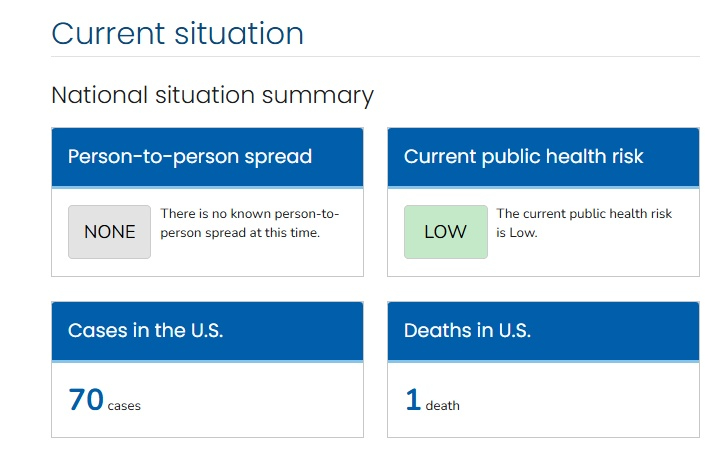 Current situation

National situation summary

Person-to-person spread

NONE

There is no known person-to-person spread at this time.

Current public health risk

LOW

The current public health risk is Low.

Cases in the U.S.

70 cases

Deaths in U.S.

1 death